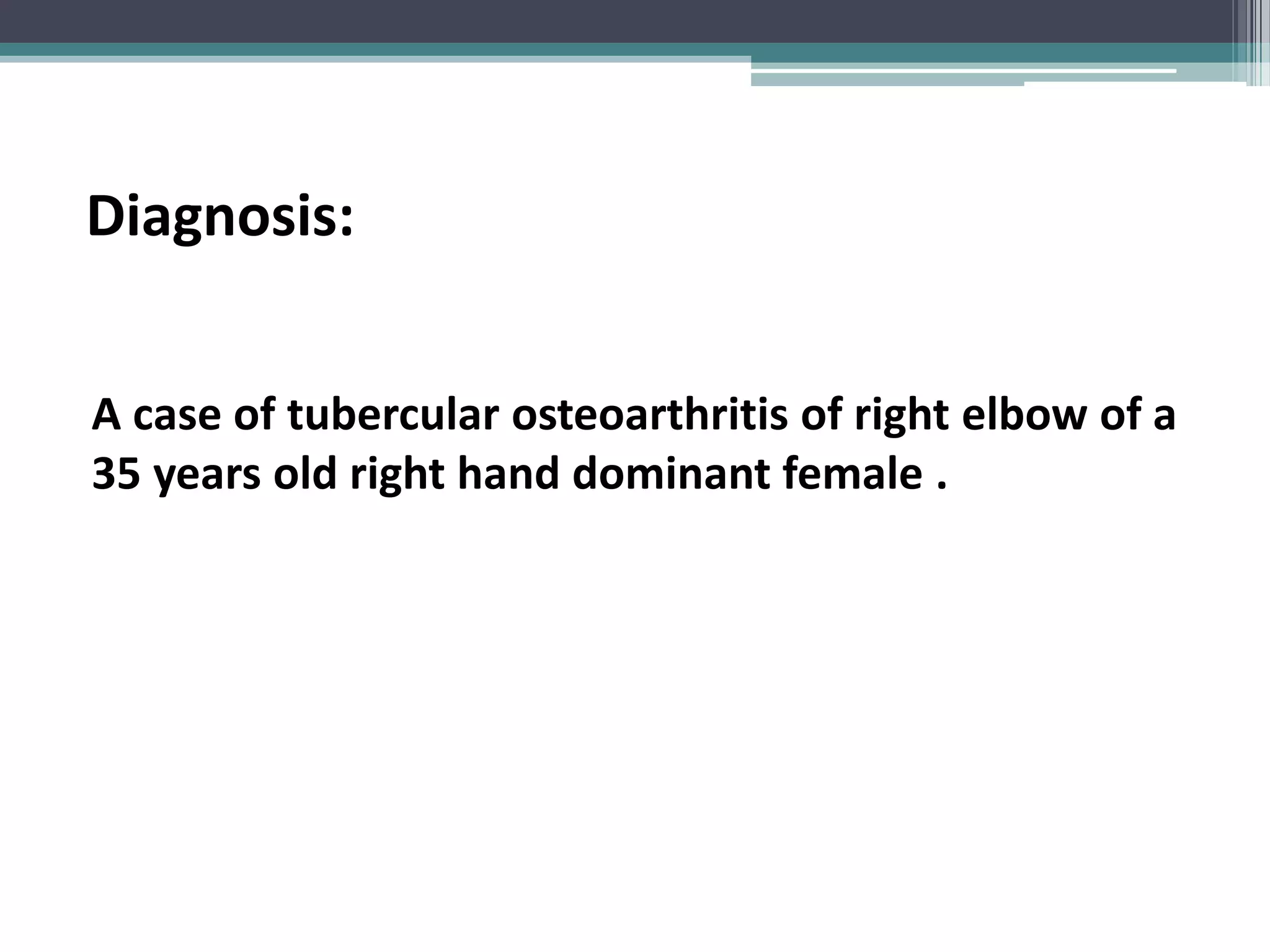 Diagnosis:

A case of tubercular osteoarthritis of right elbow of a 35 years old right hand dominant female .